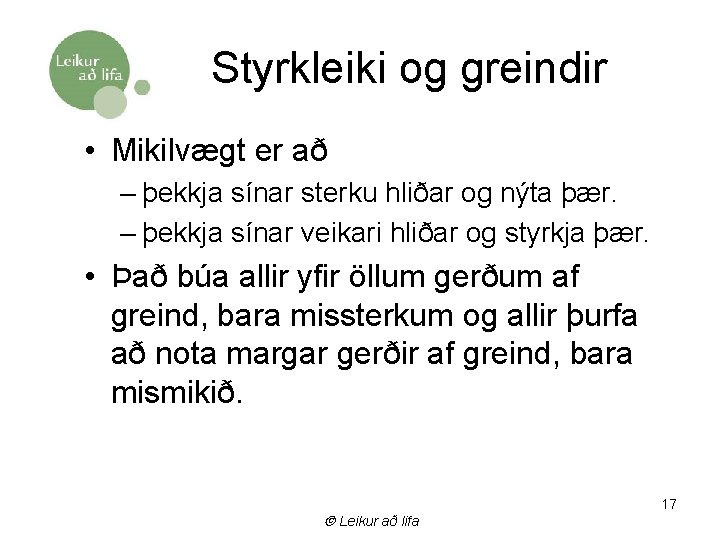 Leikur að lifa

Styrkleiki og greindir

• Mikilvægt er að
– þekkja sínar sterku hliðar og nýta þær.
– þekkja sínar veikari hliðar og styrkja þær.

• Það búa allir yfir öllum gerðum af greind, bara missterkum og allir þurfa að nota margar gerðir af greind, bara mismikið.

17

© Leikur að lifa